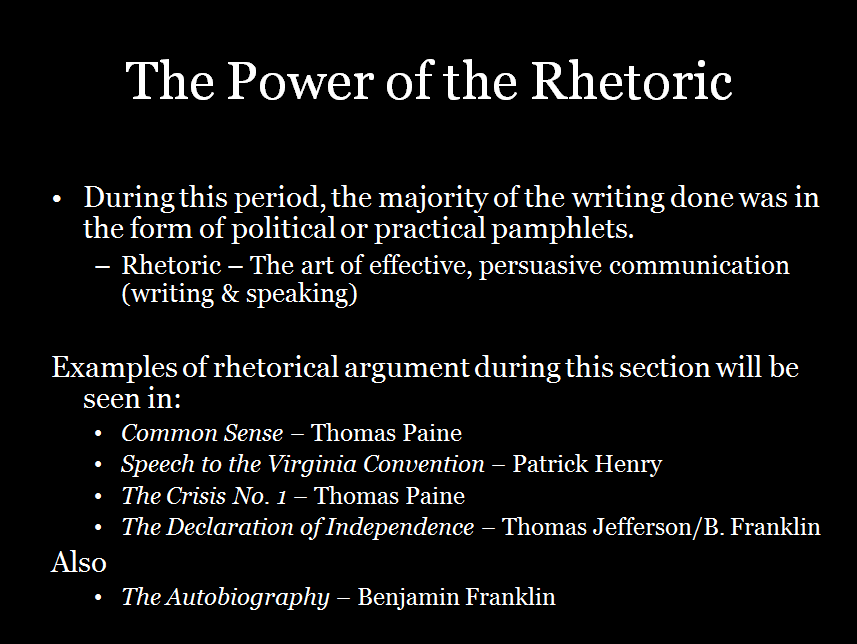 The Power of the Rhetoric

• During this period, the majority of the writing done was in the form of political or practical pamphlets.
– Rhetoric – The art of effective, persuasive communication (writing & speaking)

Examples of rhetorical argument during this section will be seen in:
• Common Sense – Thomas Paine
• Speech to the Virginia Convention – Patrick Henry
• The Crisis No. 1 – Thomas Paine
• The Declaration of Independence – Thomas Jefferson/B. Franklin
Also
• The Autobiography – Benjamin Franklin